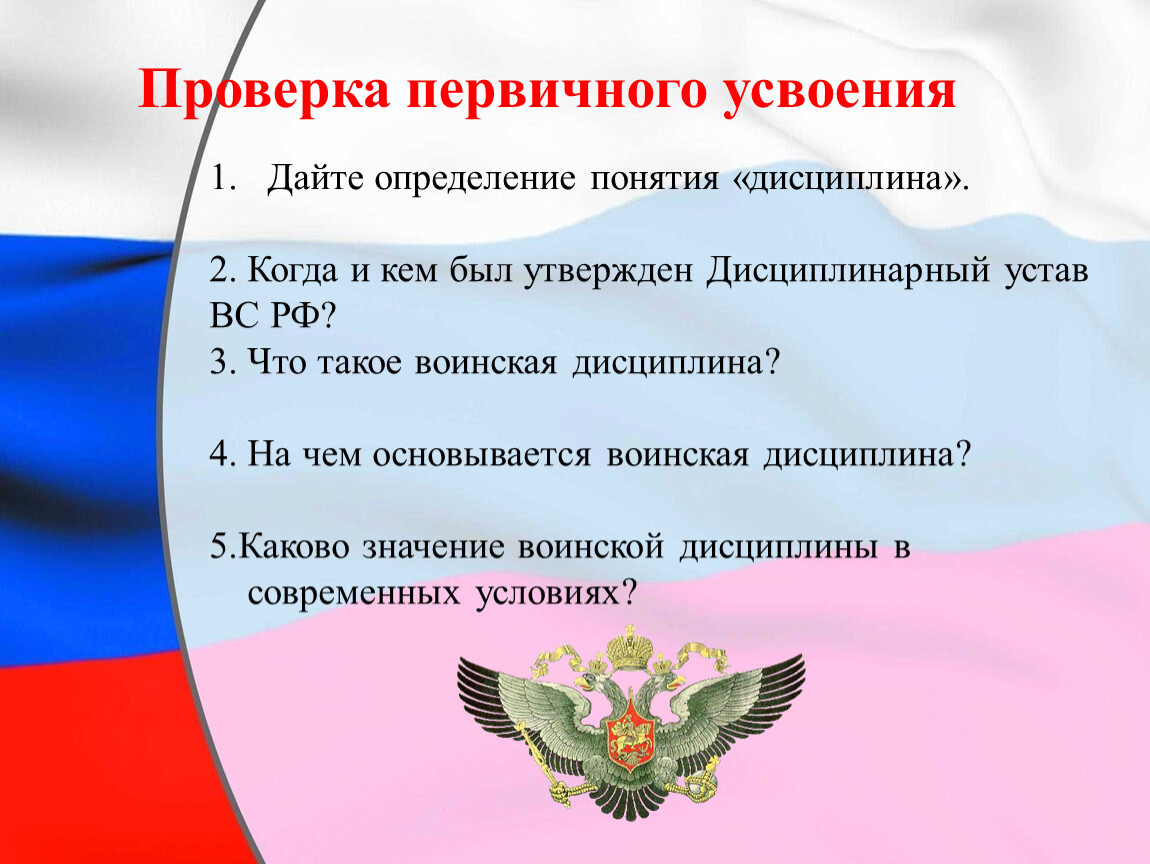 Проверка первичного усвоения

1. Дайте определение понятия «дисциплина».

2. Когда и кем был утвержден Дисциплинарный устав ВС РФ?

3. Что такое воинская дисциплина?

4. На чем основывается воинская дисциплина?

5.Каково значение воинской дисциплины в современных условиях?